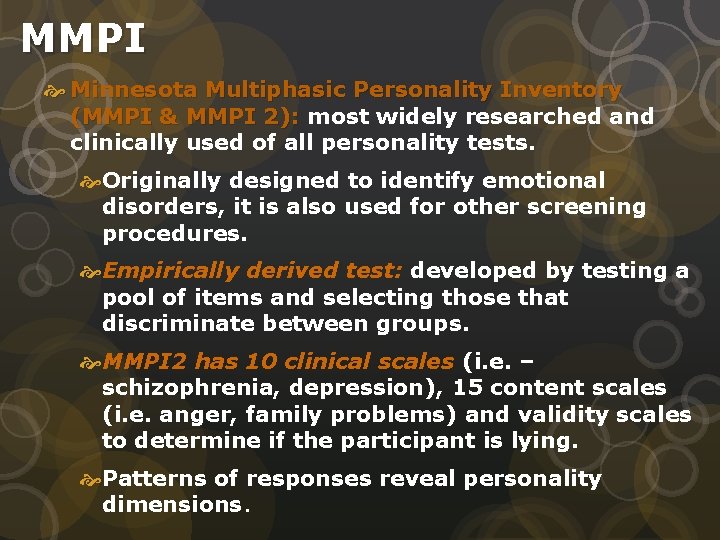 MMPI

Minnesota Multiphasic Personality Inventory (MMPI & MMPI 2): most widely researched and clinically used of all personality tests.

Originally designed to identify emotional disorders, it is also used for other screening procedures.

Empirically derived test: developed by testing a pool of items and selecting those that discriminate between groups.

MMPI2 has 10 clinical scales (i.e. – schizophrenia, depression), 15 content scales (i.e. anger, family problems) and validity scales to determine if the participant is lying.

Patterns of responses reveal personality dimensions.